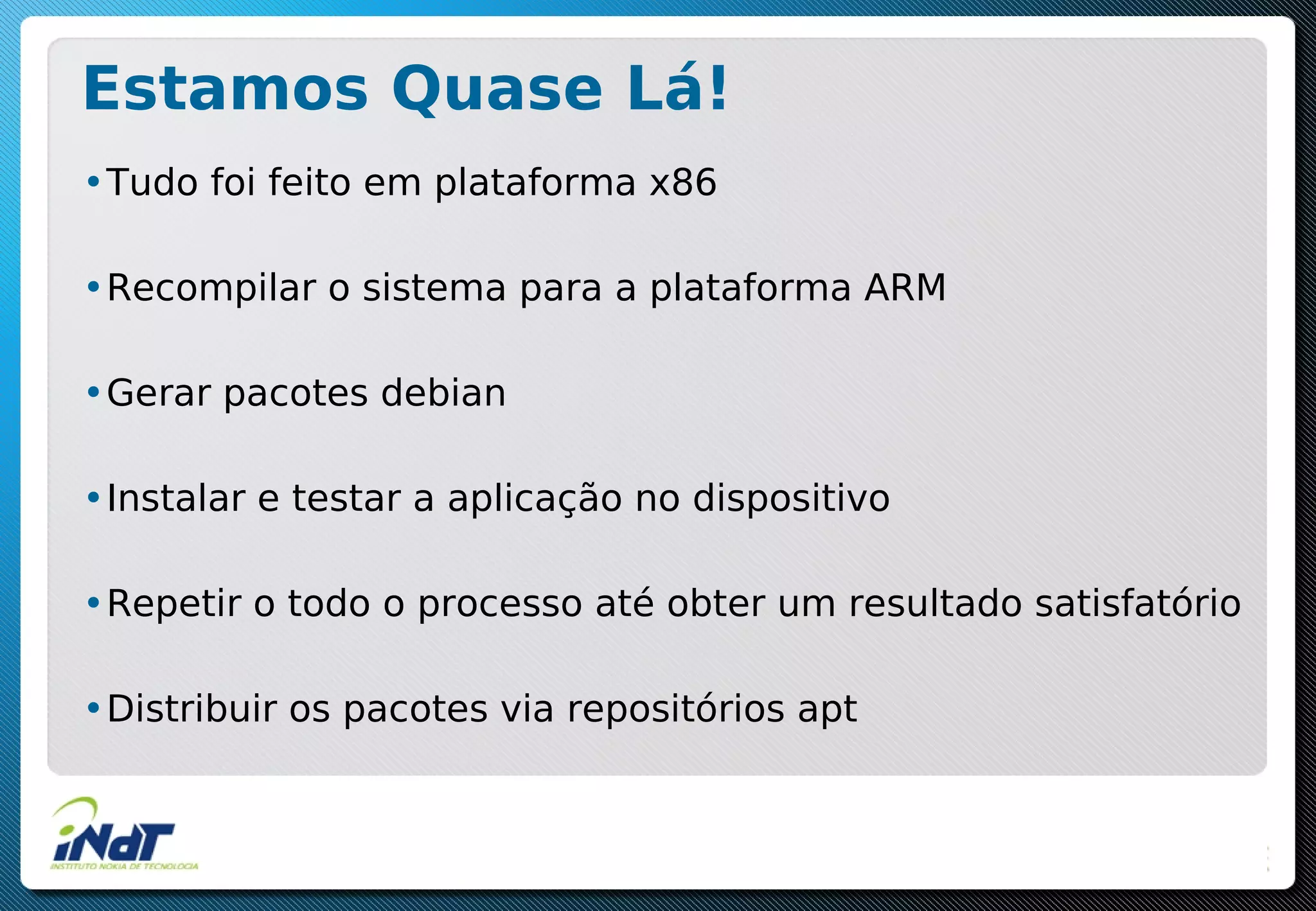 Estamos Quase Lá!

• Tudo foi feito em plataforma x86

• Recompilar o sistema para a plataforma ARM

• Gerar pacotes debian

• Instalar e testar a aplicação no dispositivo

• Repetir o todo o processo até obter um resultado satisfatório

• Distribuir os pacotes via repositórios apt

iNdT
INSTITUTO NOKIA DE TECNOLOGIA